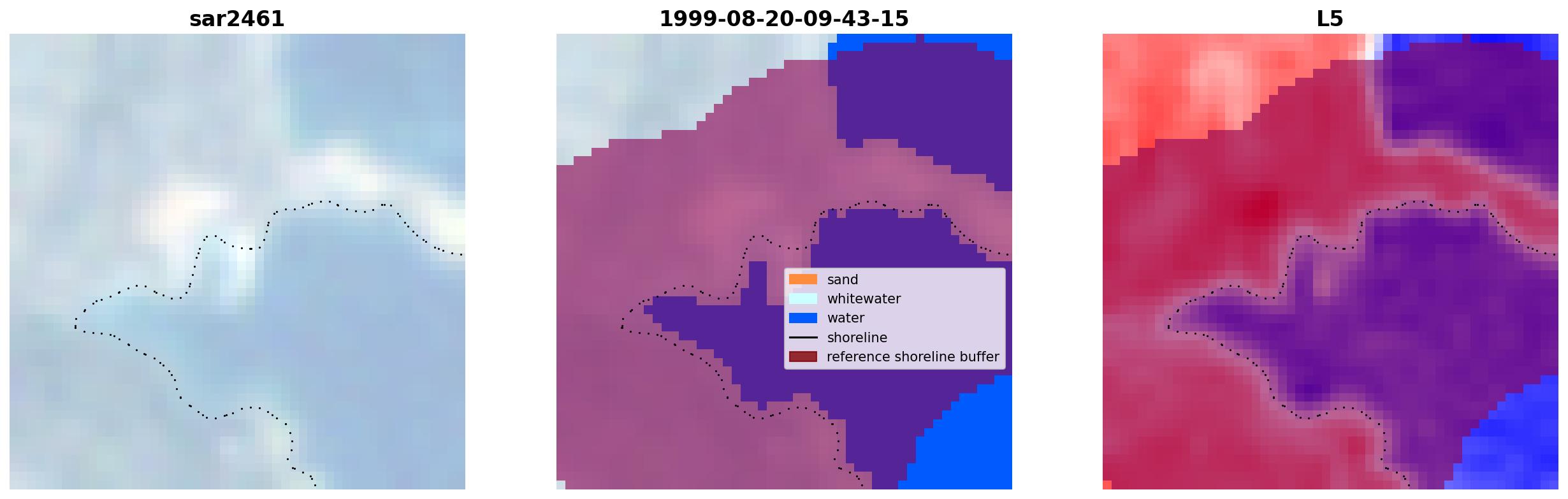 sar2461

1999-08-20-09-43-15

sand
whitewater
water
shoreline
reference shoreline buffer

L5